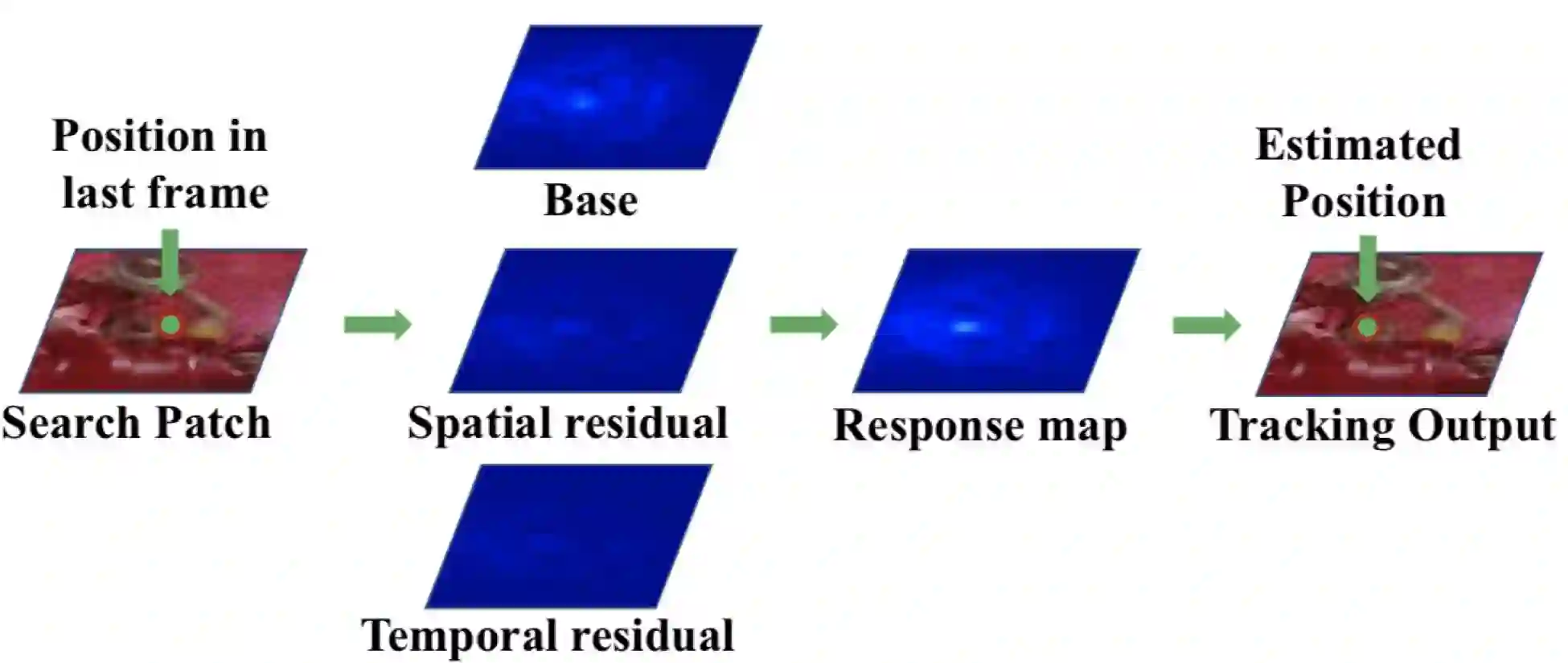 Position in last frame

Search Patch

Base

Spatial residual

Temporal residual

Response map

Estimated Position

Tracking Output